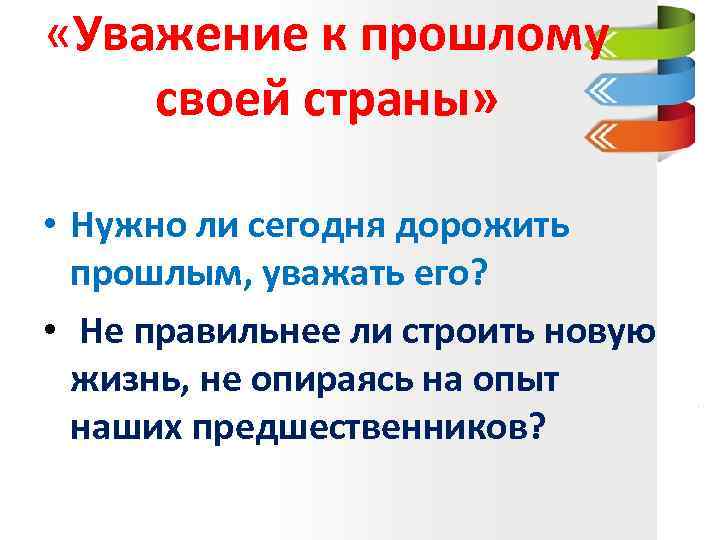 «Уважение к прошлому своей страны»

• Нужно ли сегодня дорожить прошлым, уважать его?

• Не правильнее ли строить новую жизнь, не опираясь на опыт наших предшественников?